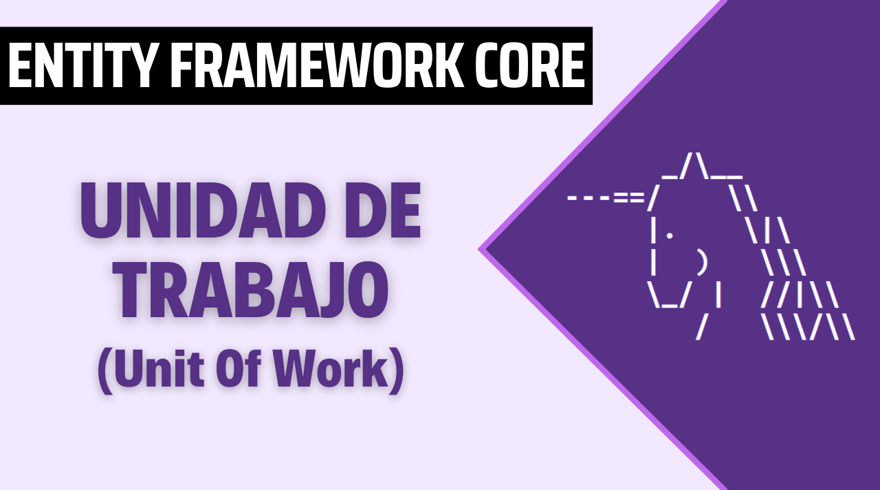 ENTITY FRAMEWORK CORE

UNIDAD DE TRABAJO
(Unit Of Work)